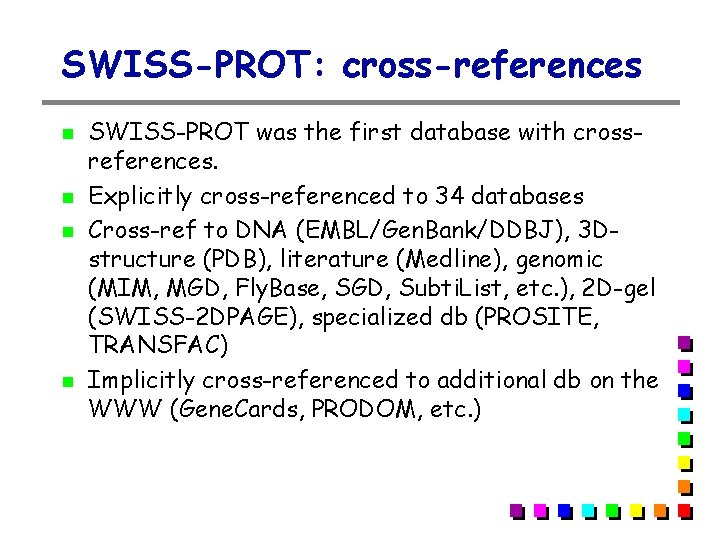 SWISS-PROT: cross-references

- SWISS-PROT was the first database with cross-references.
- Explicitly cross-referenced to 34 databases
- Cross-ref to DNA (EMBL/GenBank/DDBJ), 3D-structure (PDB), literature (Medline), genomic (MIM, MGD, FlyBase, SGD, SubtiList, etc.), 2D-gel (SWISS-2DPAGE), specialized db (PROSITE, TRANSFAC)
- Implicitly cross-referenced to additional db on the WWW (GeneCards, PRODOM, etc.)